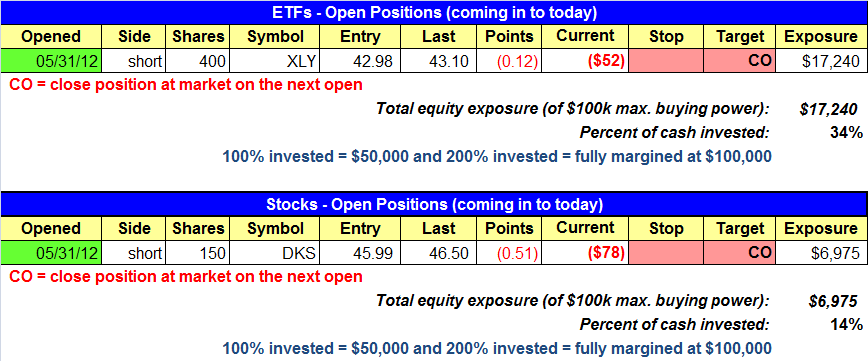 ETFs - Open Positions (coming in to today)

| Opened | Side | Shares | Symbol | Entry | Last | Points | Current | Stop | Target | Exposure |
|---|---|---|---|---|---|---|---|---|---|---|
| 05/31/12 | short | 400 | XLY | 42.98 | 43.10 | (0.12) | ($52) | | CO | $17,240 |

CO = close position at market on the next open

Total equity exposure (of $100k max. buying power): $17,240

Percent of cash invested: 34%

100% invested = $50,000 and 200% invested = fully margined at $100,000

Stocks - Open Positions (coming in to today)

| Opened | Side | Shares | Symbol | Entry | Last | Points | Current | Stop | Target | Exposure |
|---|---|---|---|---|---|---|---|---|---|---|
| 05/31/12 | short | 150 | DKS | 45.99 | 46.50 | (0.51) | ($78) | | CO | $6,975 |

CO = close position at market on the next open

Total equity exposure (of $100k max. buying power): $6,975

Percent of cash invested: 14%

100% invested = $50,000 and 200% invested = fully margined at $100,000